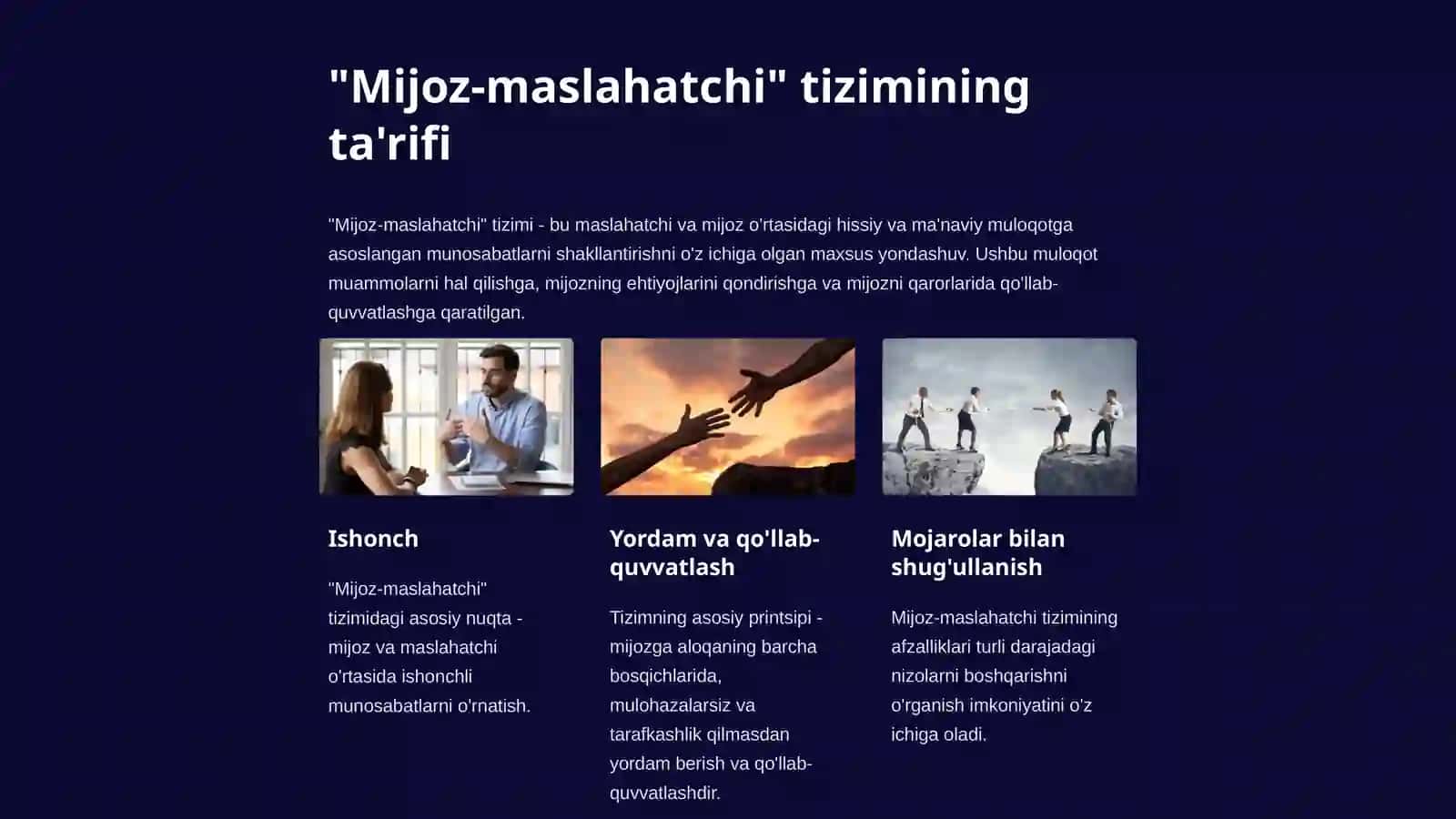 "Mijoz-maslahatchi" tizimining ta'rifi

"Mijoz-maslahatchi" tizimi - bu maslahatchi va mijoz o'rtasidagi hissiy va ma'naviy muloqotga asoslangan munosabatlarni shakllantirishni o'z ichiga olgan maxsus yondashuv. Ushbu muloqot muammolarni hal qilishga, mijozning ehtiyojlarini qondirishga va mijozni qarorlarida qo'llab-quvvatlashga qaratilgan.

Ishonch

"Mijoz-maslahatchi" tizimidagi asosiy nuqta - mijoz va maslahatchi o'rtasida ishonchli munosabatlarni o'rnatish.

Yordam va qo'llab-quvvatlash

Tizimning asosiy printsipi - mijozga aloqaning barcha bosqichlarida, mulohazalarsiz va tarafkashlik qilmasdan yordam berish va qo'llab-quvvatlashdir.

Mojarolar bilan shug'ullanish

Mijoz-maslahatchi tizimining afzalliklari turli darajadagi nizolarni boshqarishni o'rganish imkoniyatini o'z ichiga oladi.